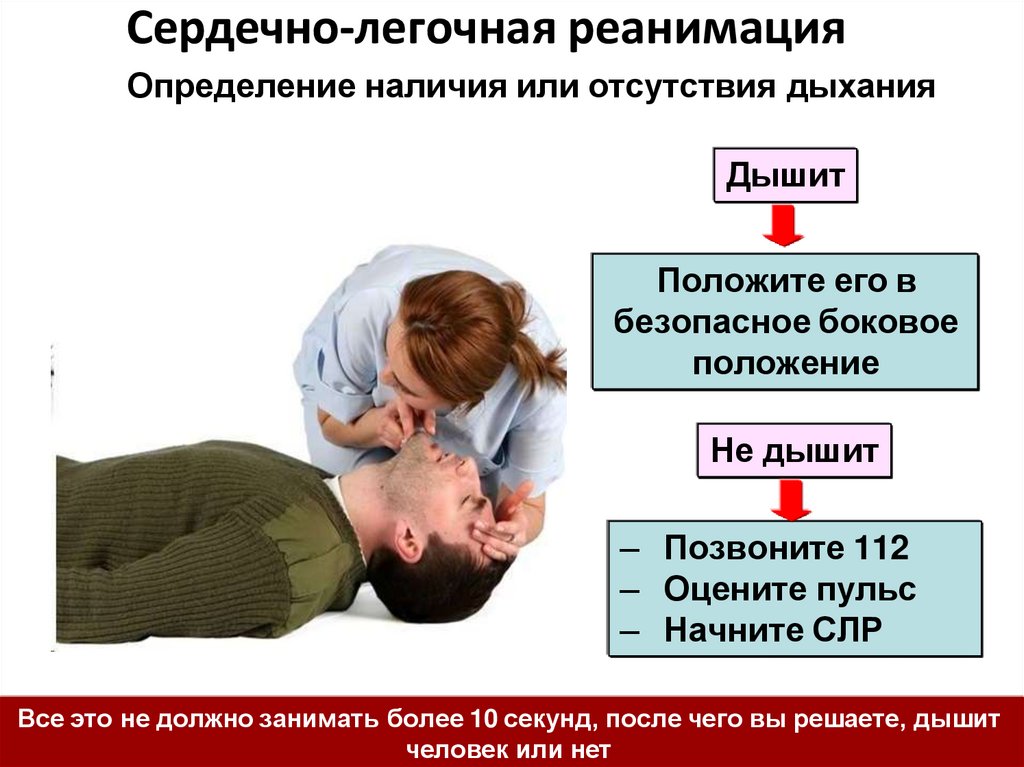 Сердечно-легочная реанимация

Определение наличия или отсутствия дыхания

Дышит

Положите его в безопасное боковое положение

Не дышит

– Позвоните 112
– Оцените пульс
– Начните СЛР

Все это не должно занимать более 10 секунд, после чего вы решаете, дышит человек или нет